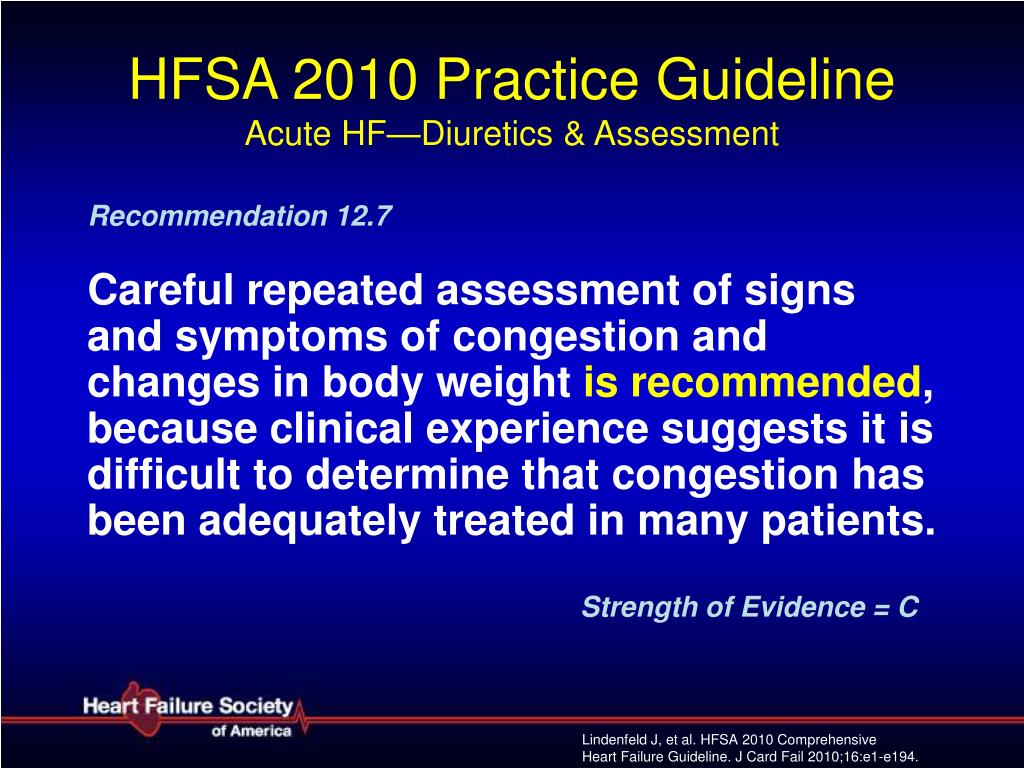 HFSA 2010 Practice Guideline
Acute HF—Diuretics & Assessment

Recommendation 12.7

Careful repeated assessment of signs and symptoms of congestion and changes in body weight is recommended, because clinical experience suggests it is difficult to determine that congestion has been adequately treated in many patients.

Strength of Evidence = C

Heart Failure Society of America

Lindenfeld J, et al. HFSA 2010 Comprehensive Heart Failure Guideline. J Card Fail 2010;16:e1-e194.